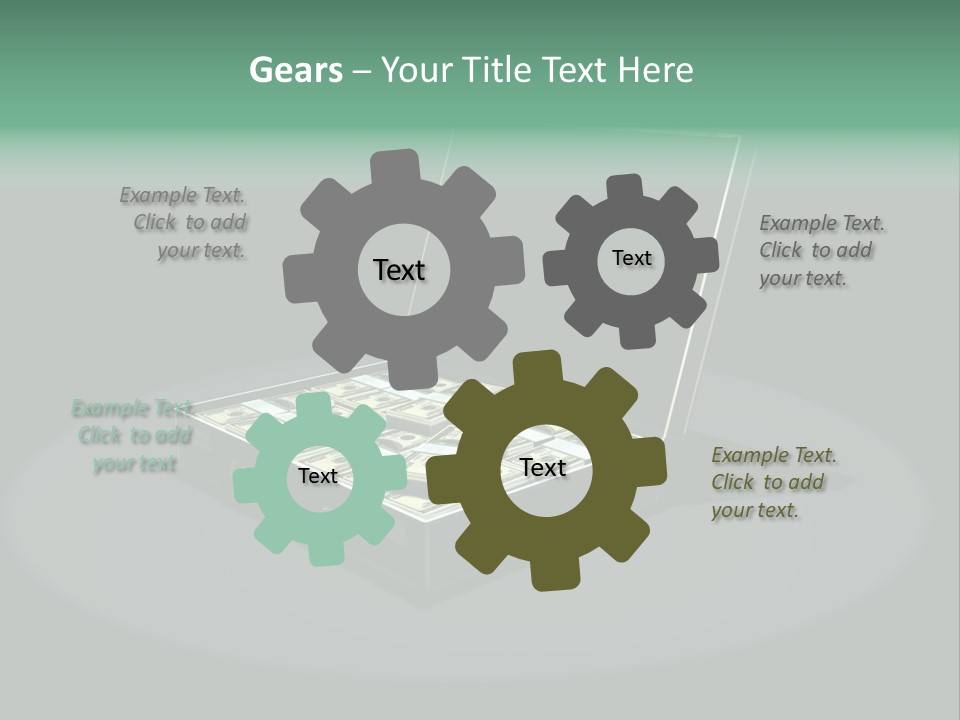 Gears – Your Title Text Here

Example Text. Click to add your text.

Text

Text

Example Text. Click to add your text.

Example Text. Click to add your text

Text

Text

Example Text. Click to add your text.